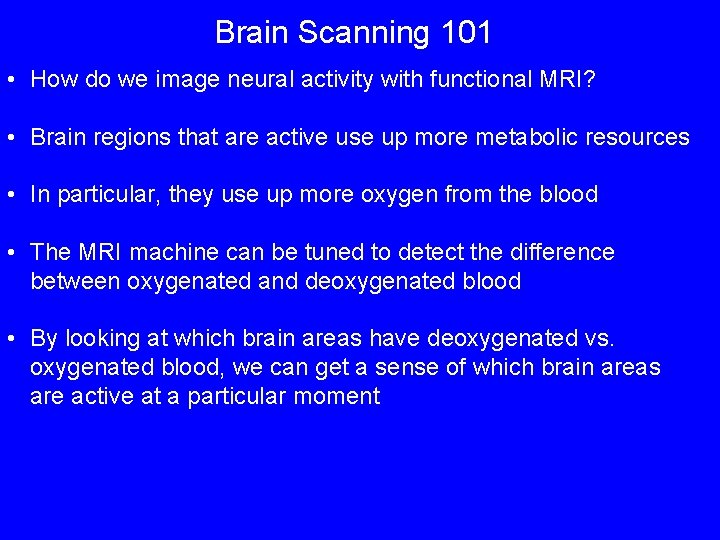 Brain Scanning 101

• How do we image neural activity with functional MRI?

• Brain regions that are active use up more metabolic resources

• In particular, they use up more oxygen from the blood

• The MRI machine can be tuned to detect the difference between oxygenated and deoxygenated blood

• By looking at which brain areas have deoxygenated vs. oxygenated blood, we can get a sense of which brain areas are active at a particular moment